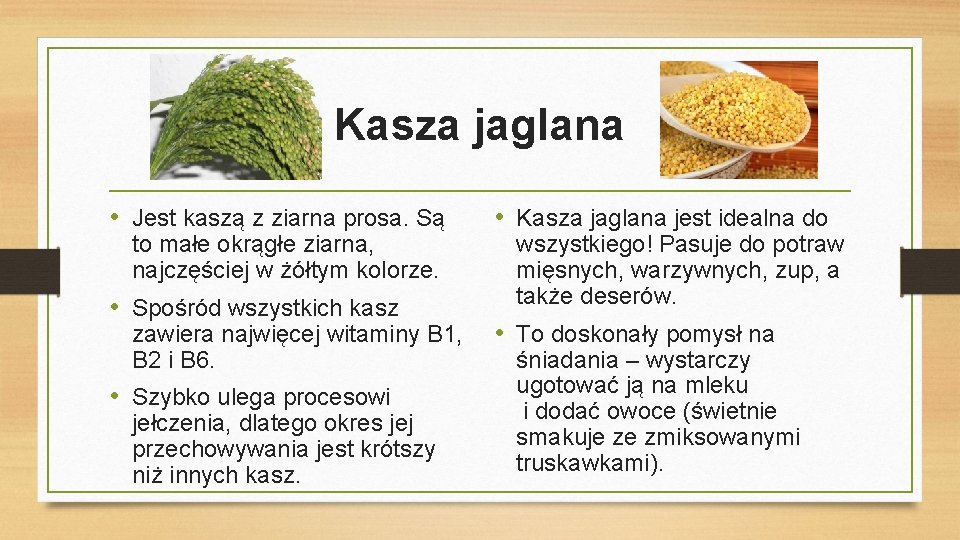 Kasza jaglana

• Jest kaszą z ziarna prosa. Są to małe okrągłe ziarna, najczęściej w żółtym kolorze.

• Spośród wszystkich kasz zawiera najwięcej witaminy B1, B2 i B6.

• Szybko ulega procesowi jełczenia, dlatego okres jej przechowywania jest krótszy niż innych kasz.

• Kasza jaglana jest idealna do wszystkiego! Pasuje do potraw mięsnych, warzywnych, zup, a także deserów.

• To doskonały pomysł na śniadania – wystarczy ugotować ją na mleku i dodać owoce (świetnie smakuje ze zmiksowanymi truskawkami).